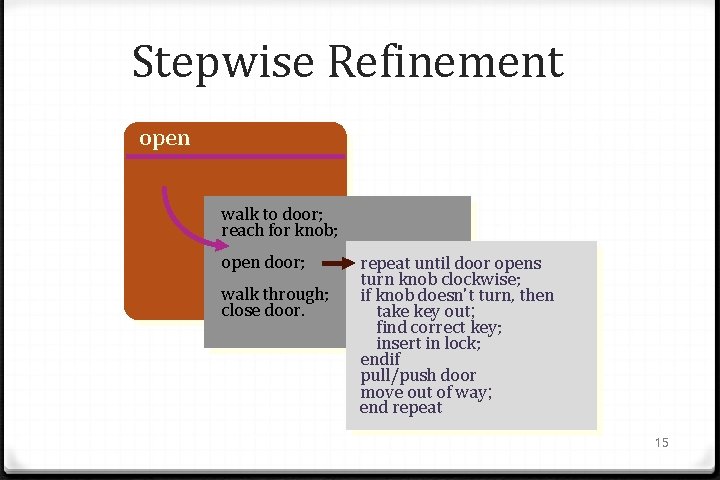 Stepwise Refinement

open

walk to door;
reach for knob;

open door;

walk through;
close door.

repeat until door opens
turn knob clockwise;
if knob doesn't turn, then
take key out;
find correct key;
insert in lock;
endif
pull/push door
move out of way;
end repeat

15